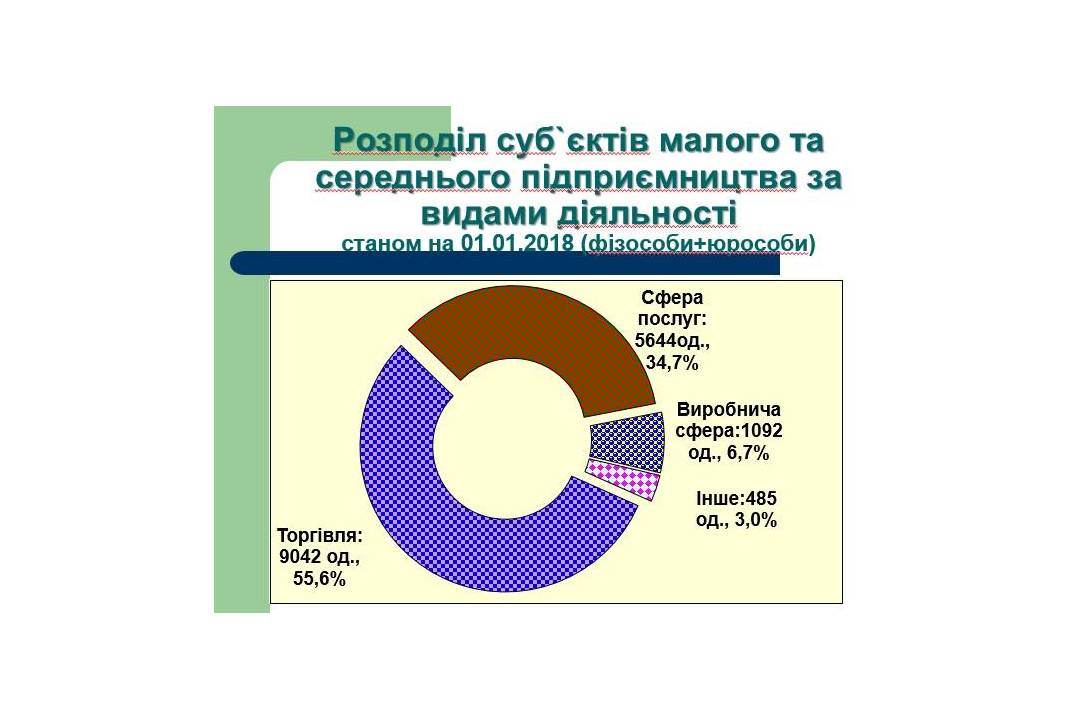 Розподіл суб`єктів малого та середнього підприємництва за видами діяльності
станом на 01.01.2018 (фізособи+юрособи)

Сфера послуг: 5644од., 34,7%

Виробнича сфера:1092 од., 6,7%

Інше:485 од., 3,0%

Торгівля: 9042 од., 55,6%